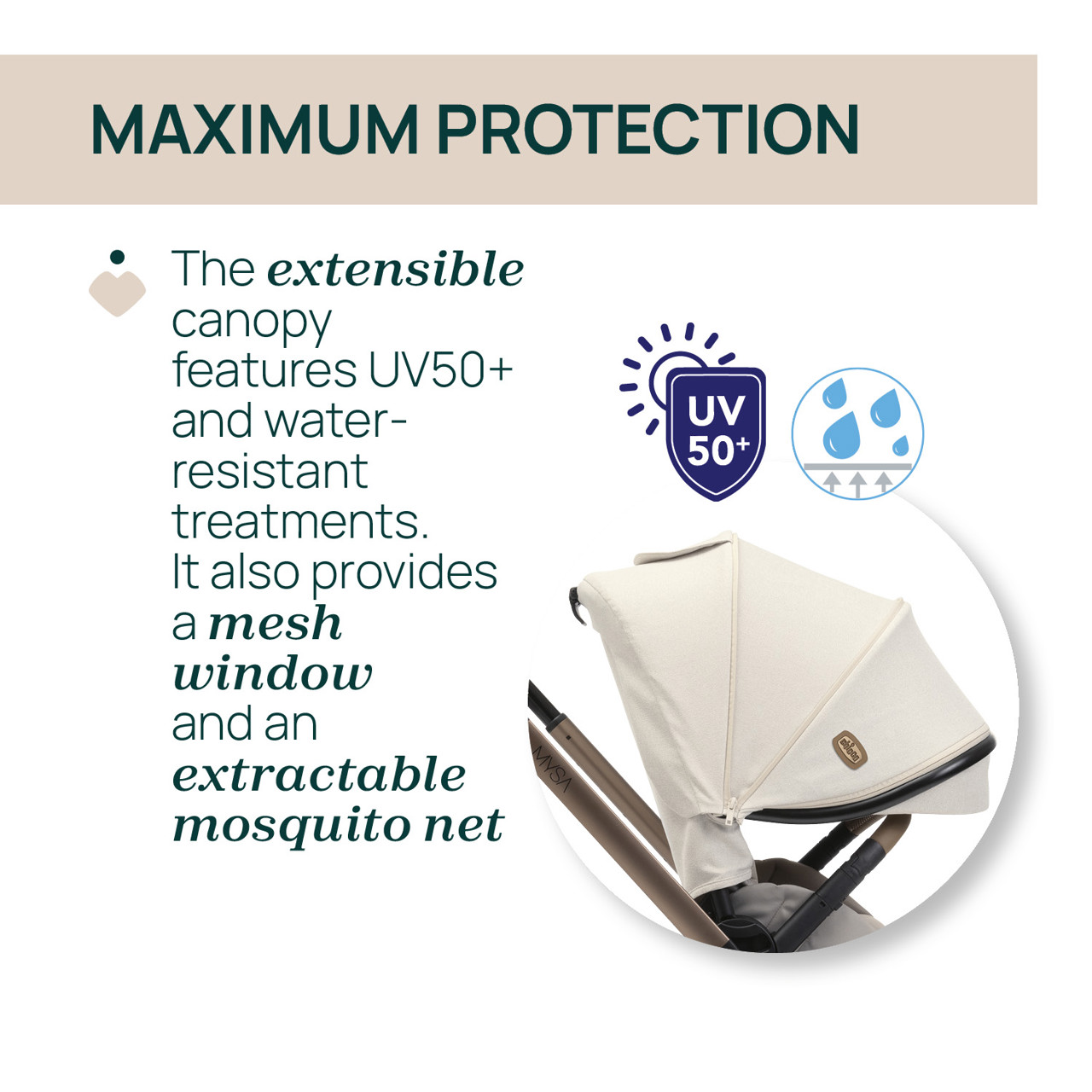 MAXIMUM PROTECTION

The extensible canopy features UV50+ and water-resistant treatments. It also provides a mesh window and an extractable mosquito net

UV 50+

MYSA

chicco